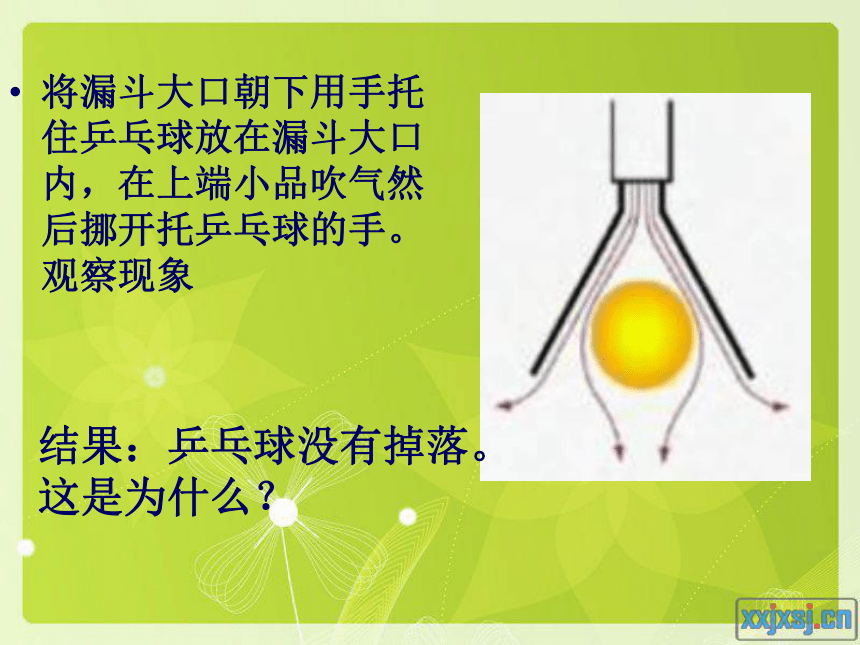 • 将漏斗大口朝下用手托住乒乓球放在漏斗大口内，在上端小品吹气然后挪开托乒乓球的手。观察现象

结果：乒乓球没有掉落。这是为什么？

xxjxsj.cn